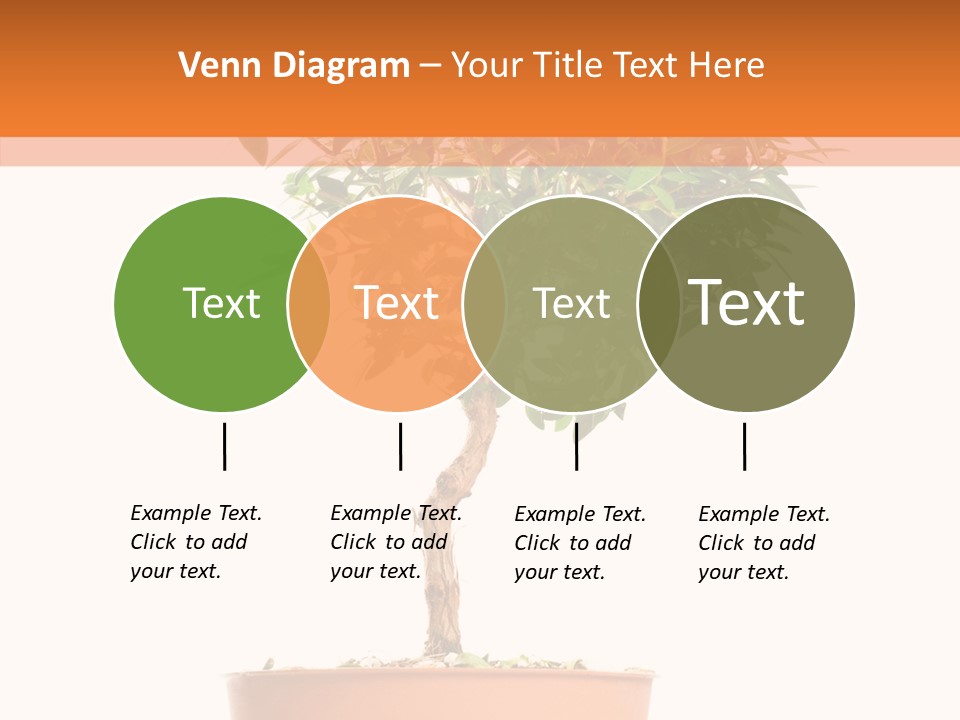 Venn Diagram – Your Title Text Here

Text

Text

Text

Text

Example Text. Click to add your text.

Example Text. Click to add your text.

Example Text. Click to add your text.

Example Text. Click to add your text.